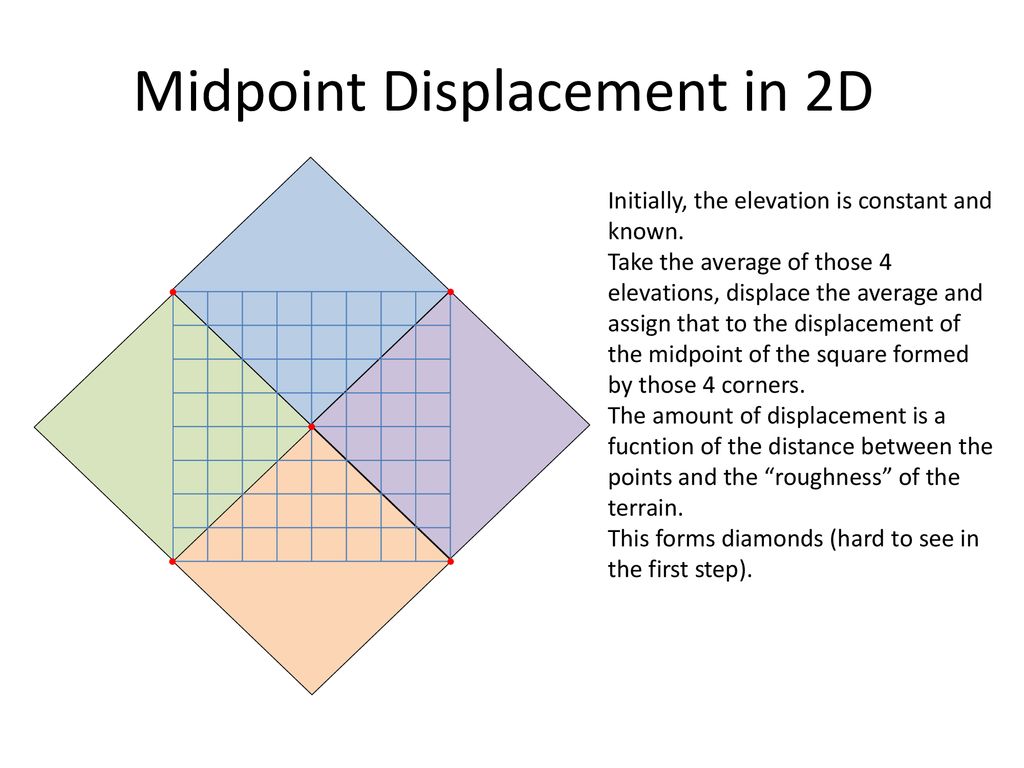 Midpoint Displacement in 2D

Initially, the elevation is constant and known.
Take the average of those 4 elevations, displace the average and assign that to the displacement of the midpoint of the square formed by those 4 corners.
The amount of displacement is a fucntion of the distance between the points and the “roughness” of the terrain.
This forms diamonds (hard to see in the first step).